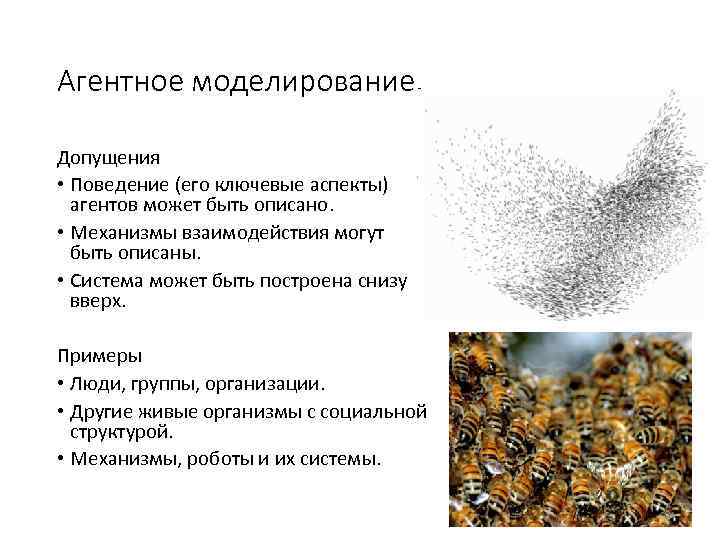 Агентное моделирование.

Допущения
• Поведение (его ключевые аспекты) агентов может быть описано.
• Механизмы взаимодействия могут быть описаны.
• Система может быть построена снизу вверх.

Примеры
• Люди, группы, организации.
• Другие живые организмы с социальной структурой.
• Механизмы, роботы и их системы.